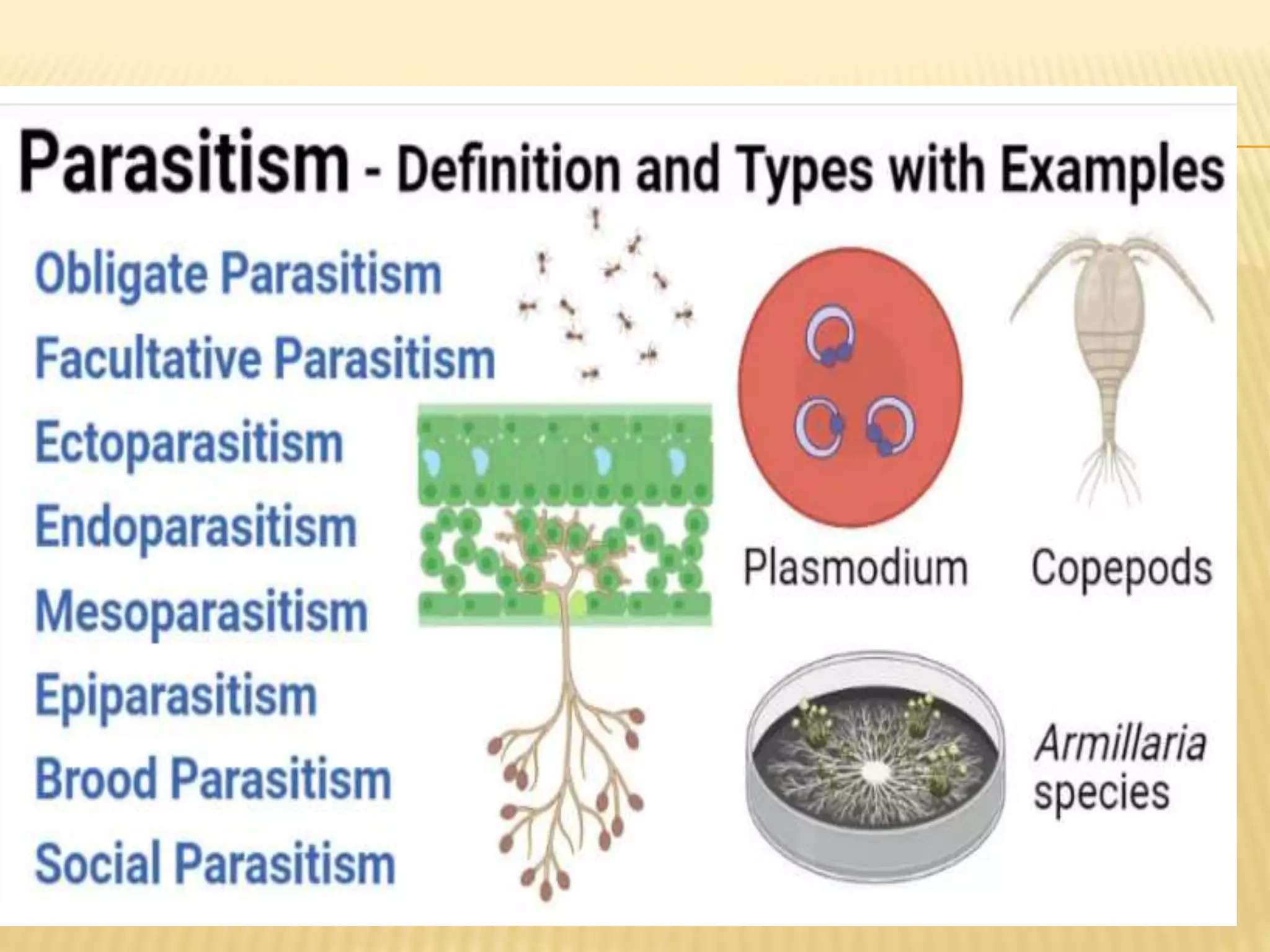 Parasitism - Definition and Types with Examples

Obligate Parasitism
Facultative Parasitism
Ectoparasitism
Endoparasitism
Mesoparasitism
Epiparasitism
Brood Parasitism
Social Parasitism

Plasmodium

Copepods

Armillaria species